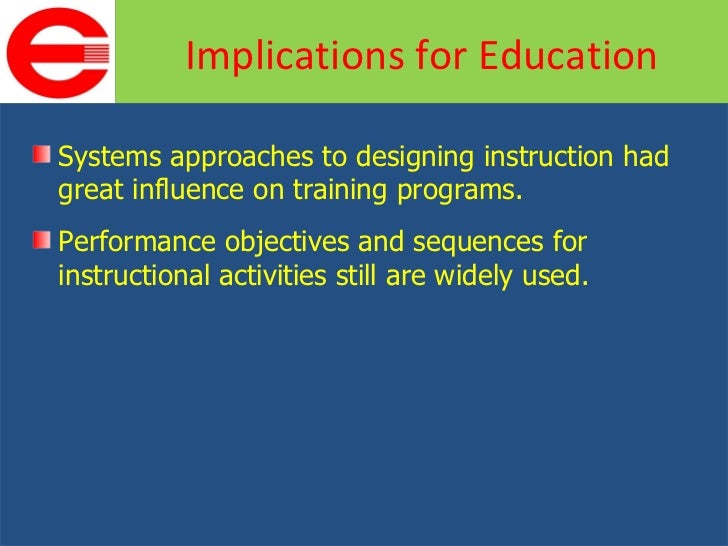 Implications for Education

Systems approaches to designing instruction had great influence on training programs.

Performance objectives and sequences for instructional activities still are widely used.